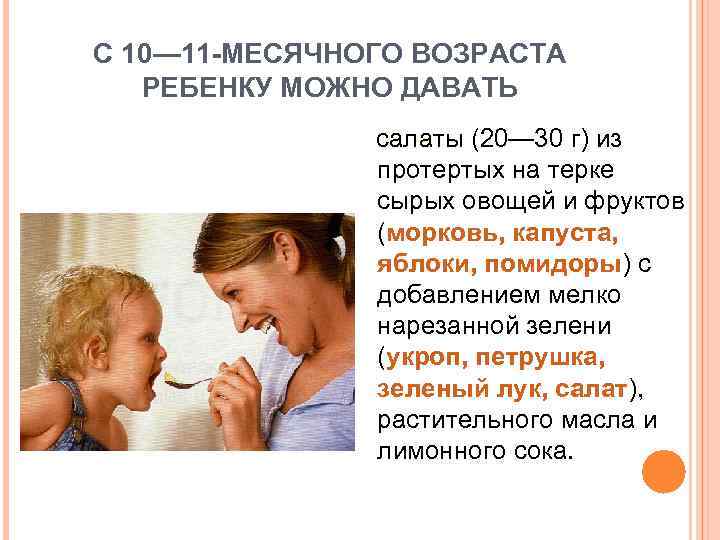 С 10—11-МЕСЯЧНОГО ВОЗРАСТА РЕБЕНКУ МОЖНО ДАВАТЬ

салаты (20—30 г) из протертых на терке сырых овощей и фруктов (морковь, капуста, яблоки, помидоры) с добавлением мелко нарезанной зелени (укроп, петрушка, зеленый лук, салат), растительного масла и лимонного сока.